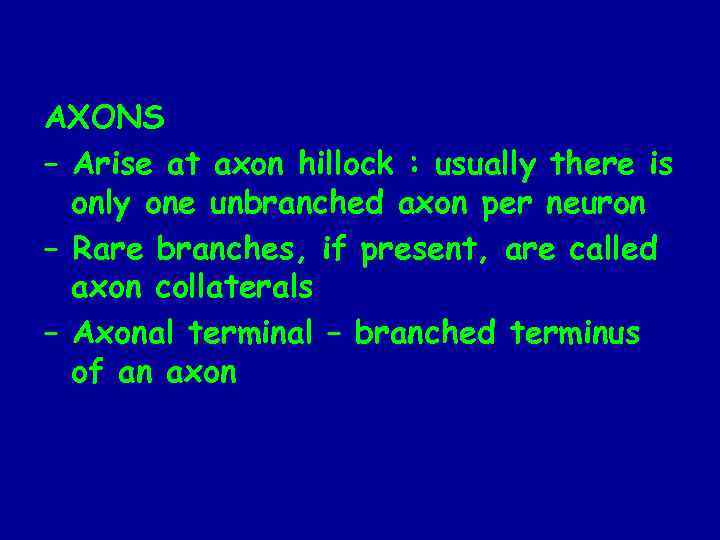 AXONS

– Arise at axon hillock : usually there is only one unbranched axon per neuron

– Rare branches, if present, are called axon collaterals

– Axonal terminal – branched terminus of an axon